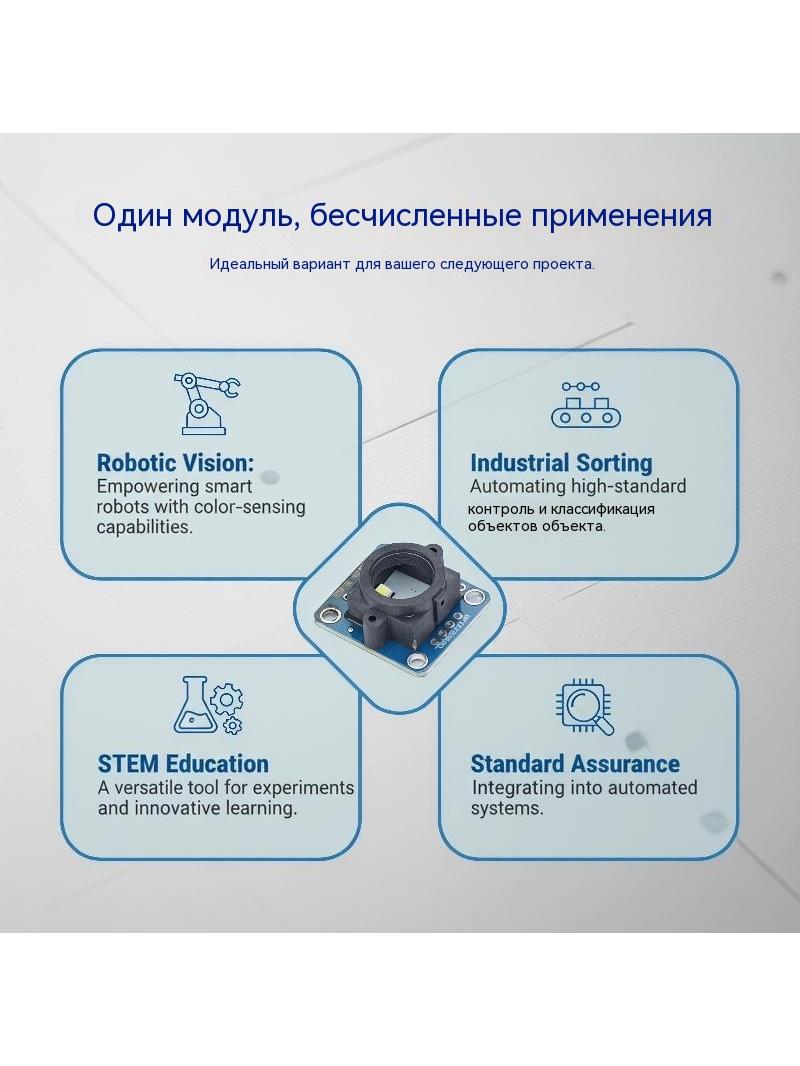 Один модуль, бесчисленные применения

Идеальный вариант для вашего следующего проекта.

Robotic Vision:
Empowering smart robots with color-sensing capabilities.

Industrial Sorting
Automating high-standard контроль и классификация объектов объекта.

STEM Education
A versatile tool for experiments and innovative learning.

Standard Assurance
Integrating into automated systems.